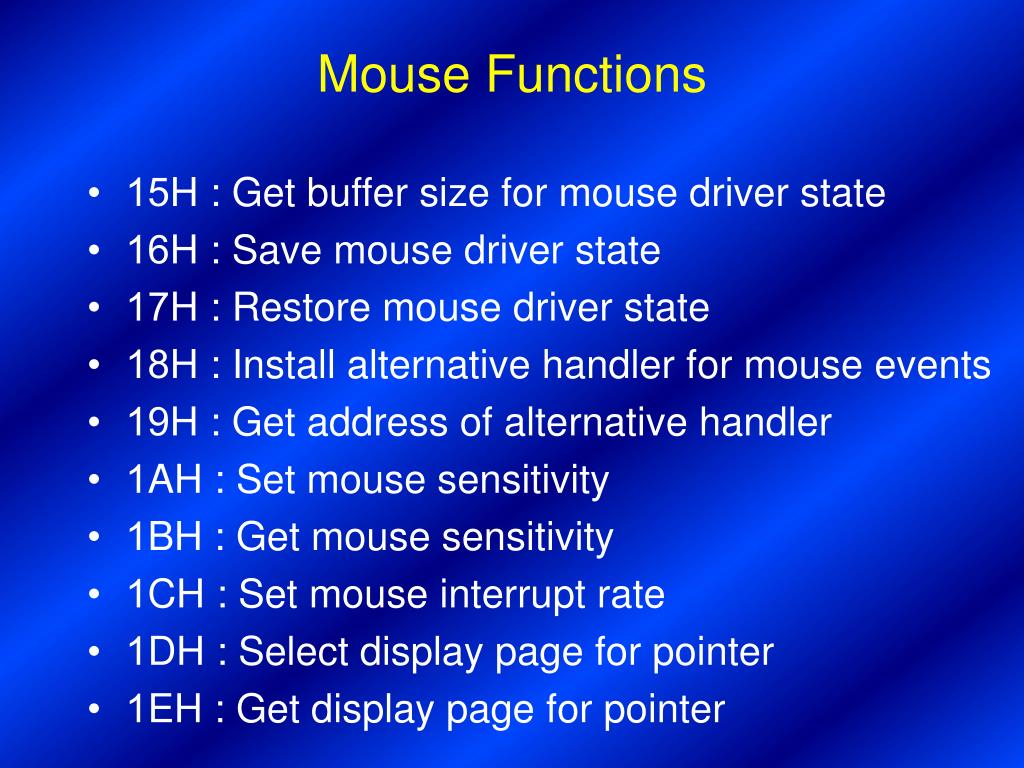 Mouse Functions

• 15H : Get buffer size for mouse driver state
• 16H : Save mouse driver state
• 17H : Restore mouse driver state
• 18H : Install alternative handler for mouse events
• 19H : Get address of alternative handler
• 1AH : Set mouse sensitivity
• 1BH : Get mouse sensitivity
• 1CH : Set mouse interrupt rate
• 1DH : Select display page for pointer
• 1EH : Get display page for pointer